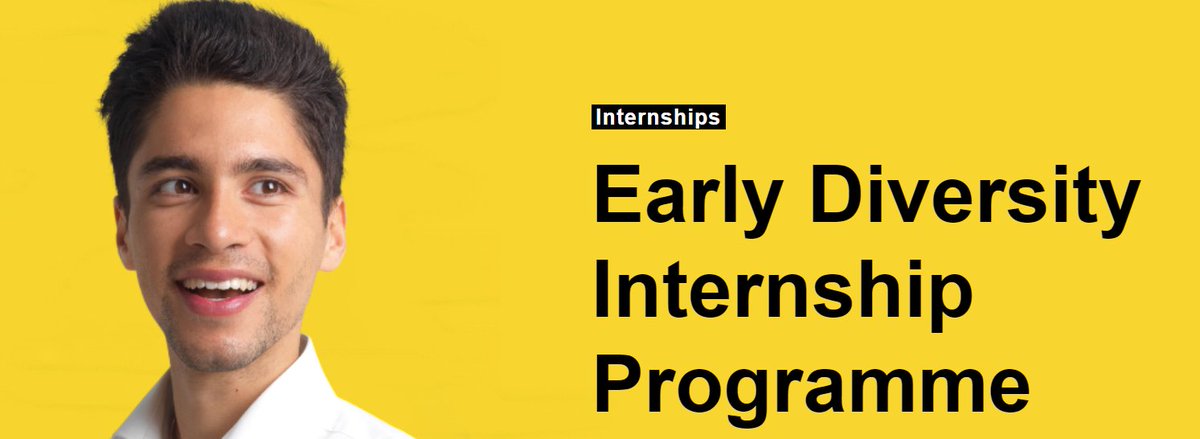 Internships

Early Diversity Internship Programme